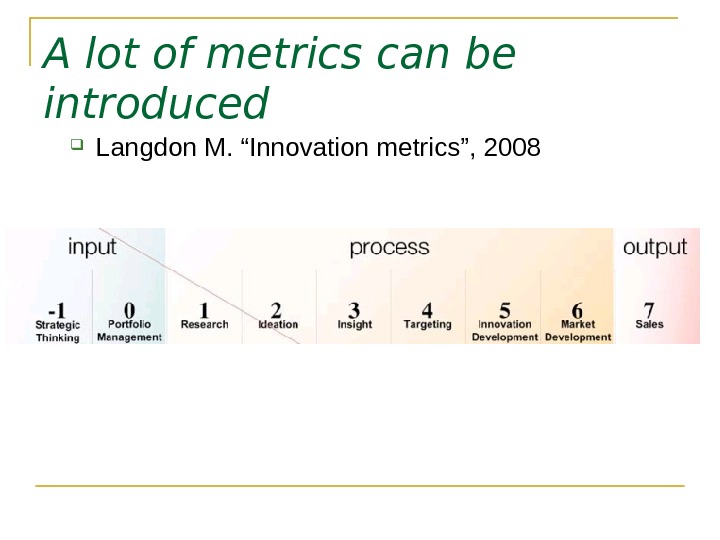 A lot of metrics can be introduced

Langdon M. “Innovation metrics”, 2008

input

process

output

-1 Strategic Thinking

0 Portfolio Management

1 Research

2 Ideation

3 Insight

4 Targeting

5 Innovation Development

6 Market Development

7 Sales